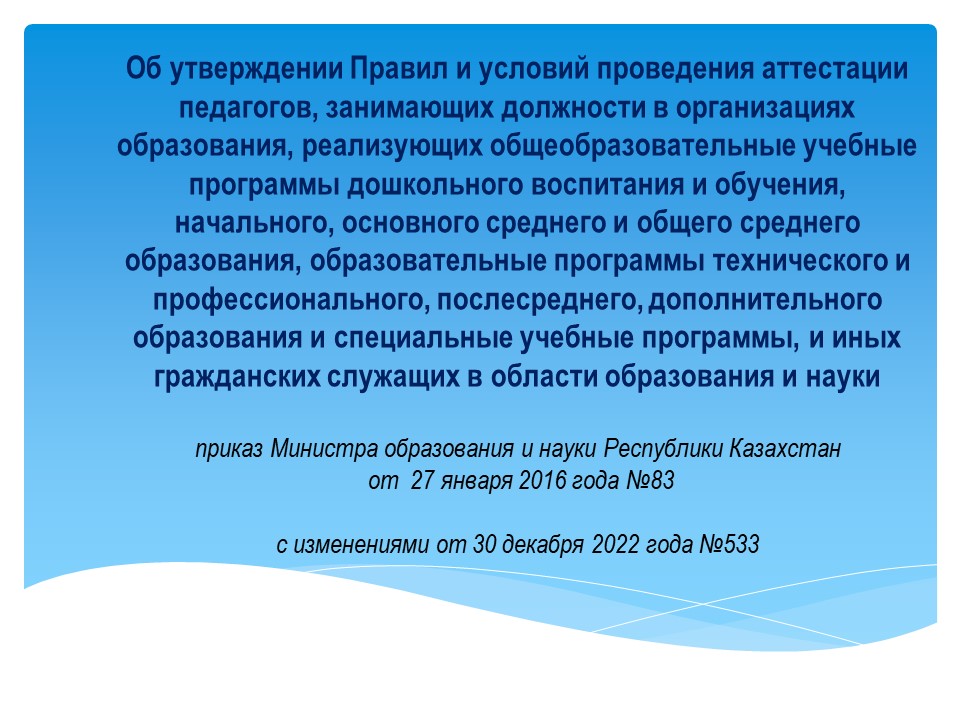 Об утверждении Правил и условий проведения аттестации педагогов, занимающих должности в организациях образования, реализующих общеобразовательные учебные программы дошкольного воспитания и обучения, начального, основного среднего и общего среднего образования, образовательные программы технического и профессионального, послесреднего, дополнительного образования и специальные учебные программы, и иных гражданских служащих в области образования и науки

приказ Министра образования и науки Республики Казахстан от 27 января 2016 года №83

с изменениями от 30 декабря 2022 года №533